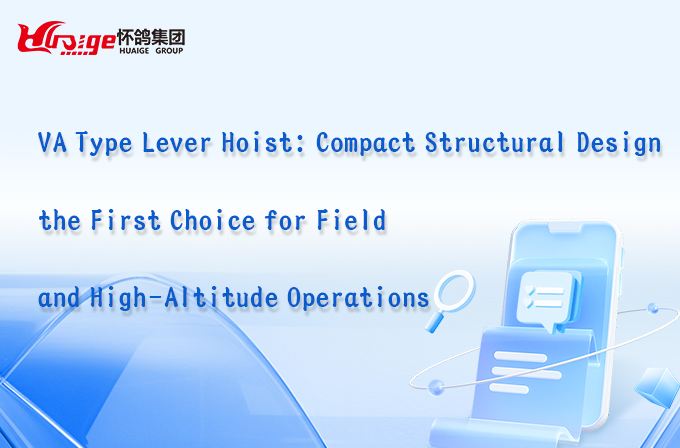 Huaige 怀鸽集团 HUAIGE GROUP

VA Type Lever Hoist: Compact Structural Design the First Choice for Field and High-Altitude Operations